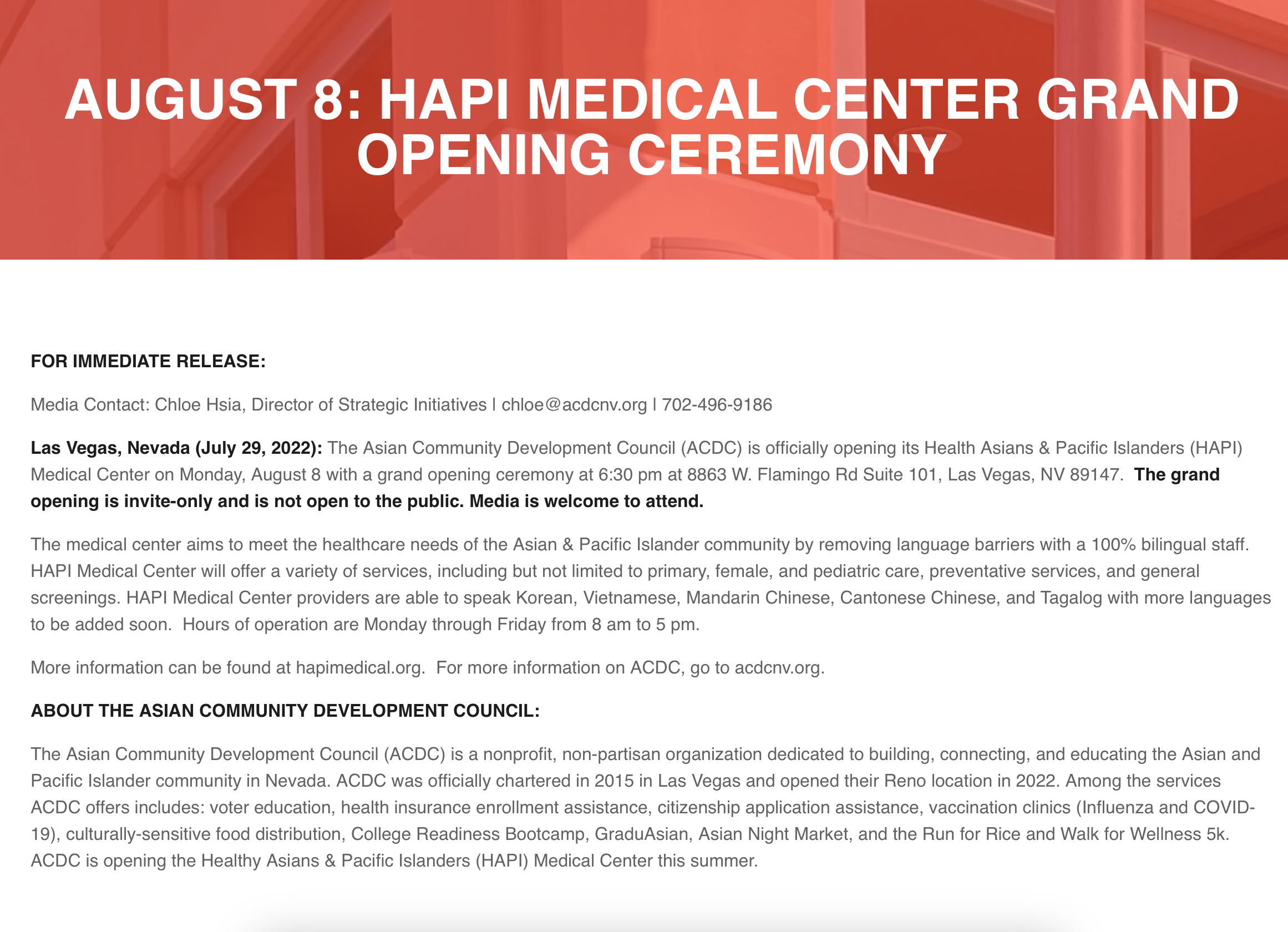 AUGUST 8: HAPI MEDICAL CENTER GRAND OPENING CEREMONY

FOR IMMEDIATE RELEASE:

Media Contact: Chloe Hsia, Director of Strategic Initiatives | chloe@acdcnv.org | 702-496-9186

Las Vegas, Nevada (July 29, 2022): The Asian Community Development Council (ACDC) is officially opening its Health Asians & Pacific Islanders (HAPI) Medical Center on Monday, August 8 with a grand opening ceremony at 6:30 pm at 8863 W. Flamingo Rd Suite 101, Las Vegas, NV 89147. The grand opening is invite-only and is not open to the public. Media is welcome to attend.

The medical center aims to meet the healthcare needs of the Asian & Pacific Islander community by removing language barriers with a 100% bilingual staff. HAPI Medical Center will offer a variety of services, including but not limited to primary, female, and pediatric care, preventative services, and general screenings. HAPI Medical Center providers are able to speak Korean, Vietnamese, Mandarin Chinese, Cantonese Chinese, and Tagalog with more languages to be added soon. Hours of operation are Monday through Friday from 8 am to 5 pm.

More information can be found at hapimedical.org. For more information on ACDC, go to acdcnv.org.

ABOUT THE ASIAN COMMUNITY DEVELOPMENT COUNCIL:

The Asian Community Development Council (ACDC) is a nonprofit, non-partisan organization dedicated to building, connecting, and educating the Asian and Pacific Islander community in Nevada. ACDC was officially chartered in 2015 in Las Vegas and opened their Reno location in 2022. Among the services ACDC offers includes: voter education, health insurance enrollment assistance, citizenship application assistance, vaccination clinics (Influenza and COVID-19), culturally-sensitive food distribution, College Readiness Bootcamp, GraduAsian, Asian Night Market, and the Run for Rice and Walk for Wellness 5k. ACDC is opening the Healthy Asians & Pacific Islanders (HAPI) Medical Center this summer.